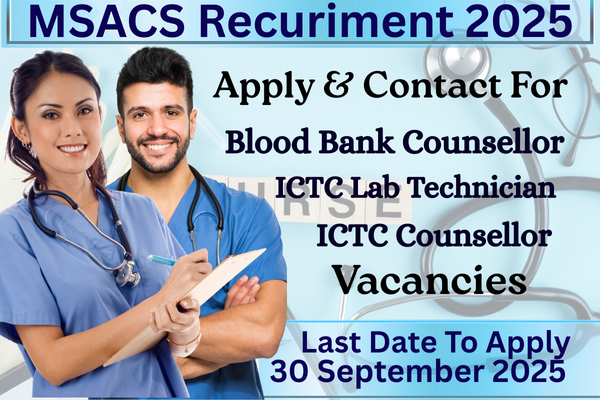 MSACS Recuriment 2025

Apply & Contact For

Blood Bank Counsellor

ICTC Lab Technician

ICTC Counsellor

Vacancies

URSE

Last Date To Apply
30 September 2025